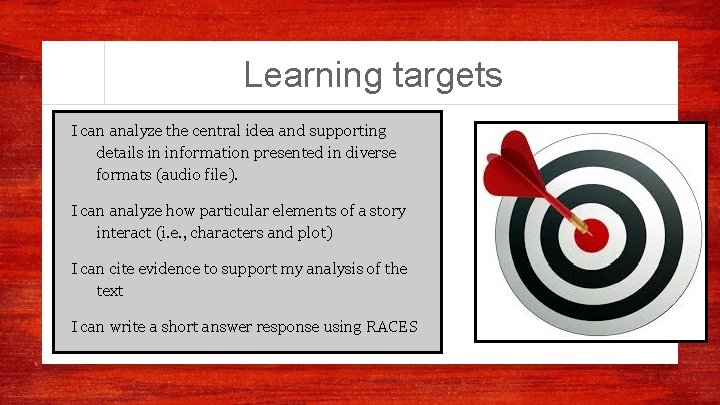 Learning targets

I can analyze the central idea and supporting details in information presented in diverse formats (audio file).

I can analyze how particular elements of a story interact (i.e., characters and plot)

I can cite evidence to support my analysis of the text

I can write a short answer response using RACES